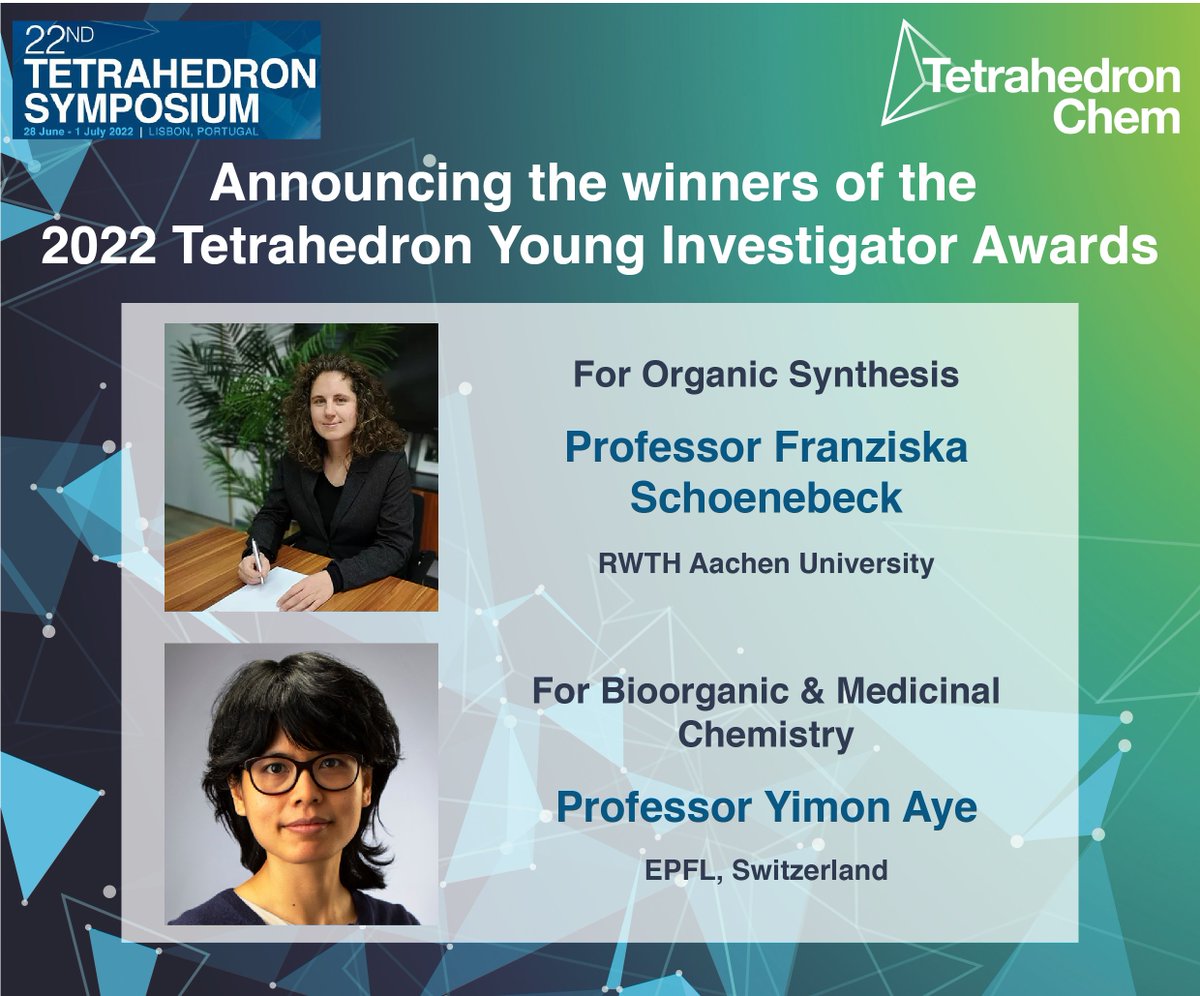 22ND TETRAHEDRON SYMPOSIUM
28 June - 1 July 2022 | LISBON, PORTUGAL

Tetrahedron Chem

Announcing the winners of the 2022 Tetrahedron Young Investigator Awards

For Organic Synthesis

Professor Franziska Schoenebeck

RWTH Aachen University

For Bioorganic & Medicinal Chemistry

Professor Yimon Aye

EPFL, Switzerland